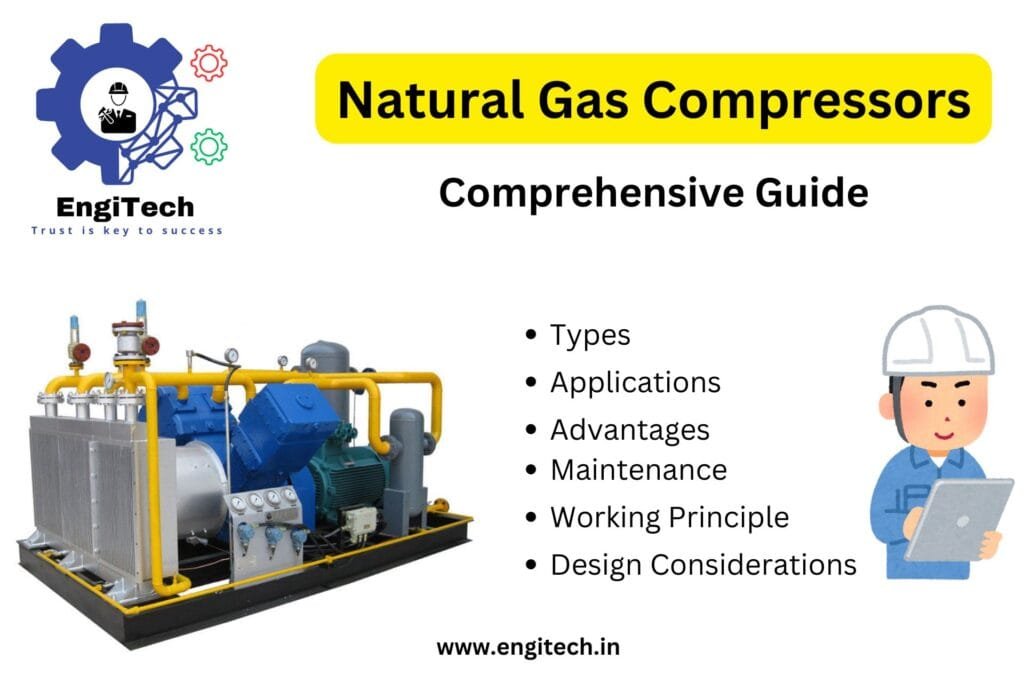 EngiTech
Trust is key to success

Natural Gas Compressors

Comprehensive Guide

• Types
• Applications
• Advantages
• Maintenance
• Working Principle
• Design Considerations

www.engitech.in